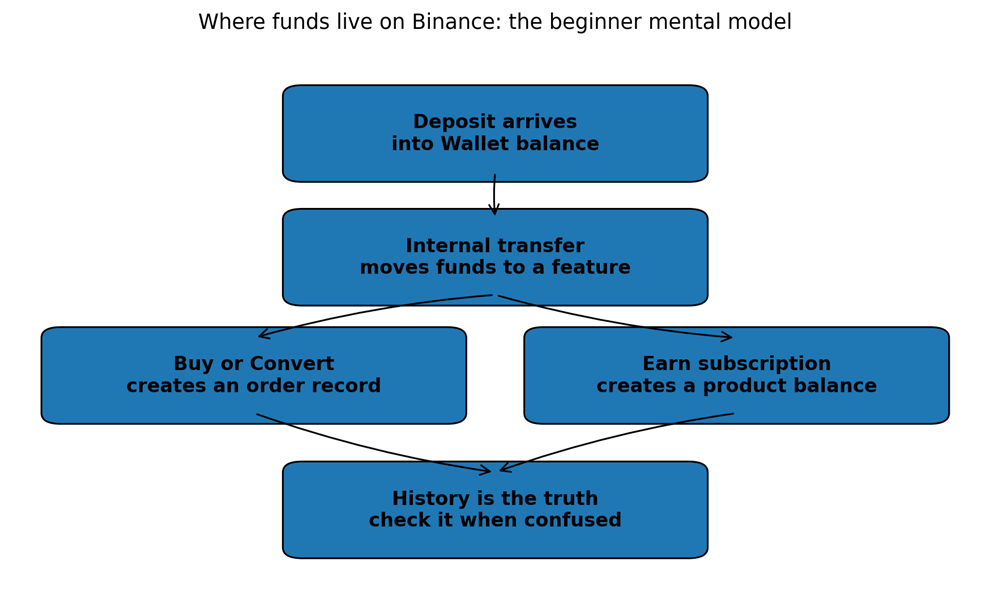 Where funds live on Binance: the beginner mental model

Deposit arrives
into Wallet balance

Internal transfer
moves funds to a feature

Buy or Convert
creates an order record

Earn subscription
creates a product balance

History is the truth
check it when confused